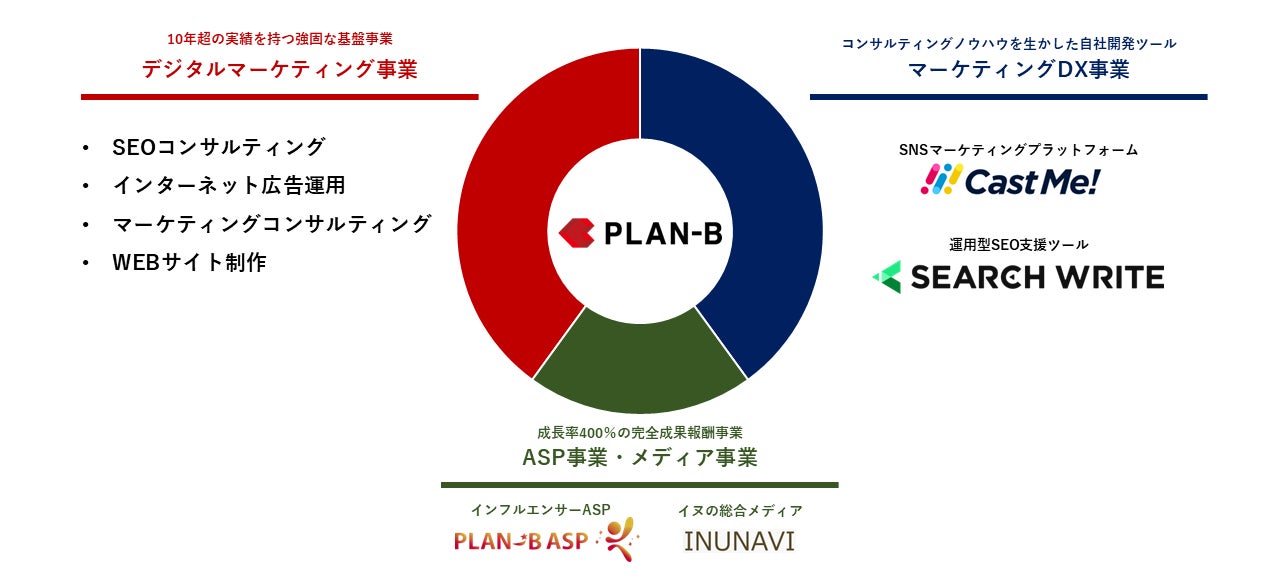 10年超の実績を持つ強固な基盤事業
デジタルマーケティング事業

・ SEOコンサルティング
・ インターネット広告運用
・ マーケティングコンサルティング
・ WEBサイト制作

PLAN-B

コンサルティングノウハウを生かした自社開発ツール
マーケティングDX事業

SNSマーケティングプラットフォーム
CastMe!

運用型SEO支援ツール
SEARCH WRITE

成長率400%の完全成果報酬事業
ASP事業・メディア事業

インフルエンサーASP
PLAN-B ASP

イヌの総合メディア
INUNAVI